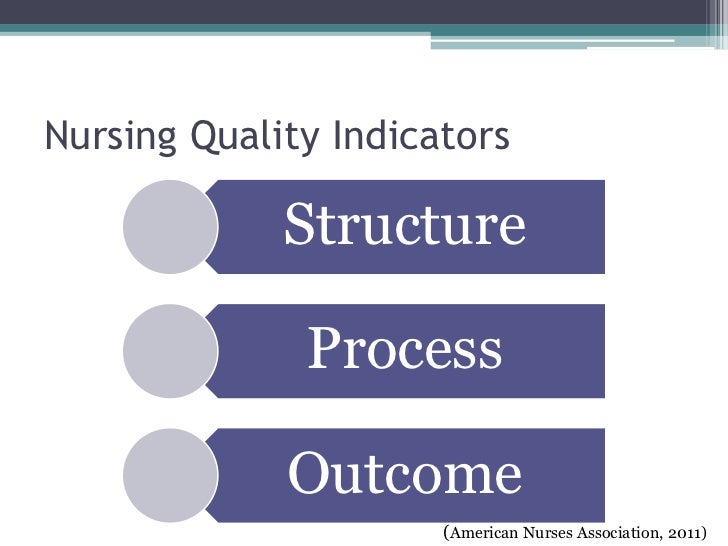 Nursing Quality Indicators

Structure

Process

Outcome

(American Nurses Association, 2011)